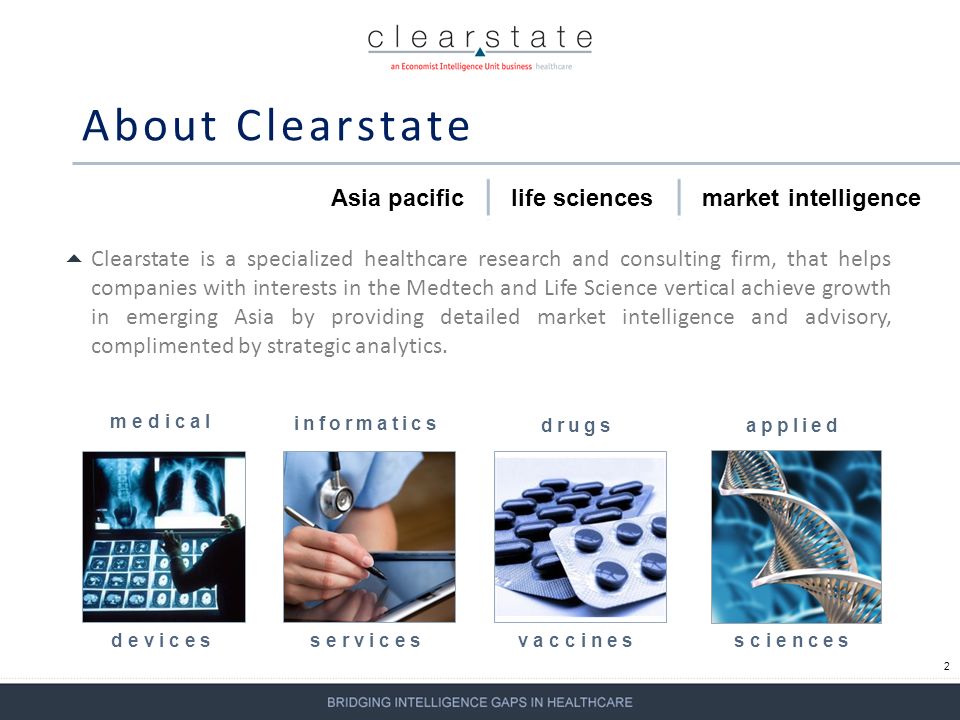 clearstate
an Economist Intelligence Unit business healthcare

About Clearstate

Asia pacific | life sciences | market intelligence

Clearstate is a specialized healthcare research and consulting firm, that helps companies with interests in the Medtech and Life Science vertical achieve growth in emerging Asia by providing detailed market intelligence and advisory, complimented by strategic analytics.

medical devices

informatics services

drugs vaccines

applied sciences

2

BRIDGING INTELLIGENCE GAPS IN HEALTHCARE